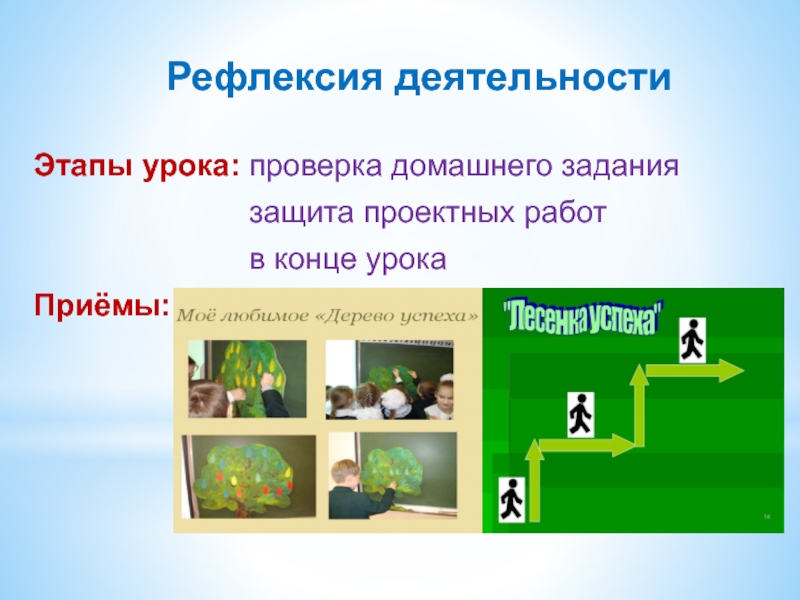 Рефлексия деятельности

Этапы урока: проверка домашнего задания
защита проектных работ
в конце урока

Приёмы:

Моё любимое «Дерево успеха»

"Лесенка успеха"

14